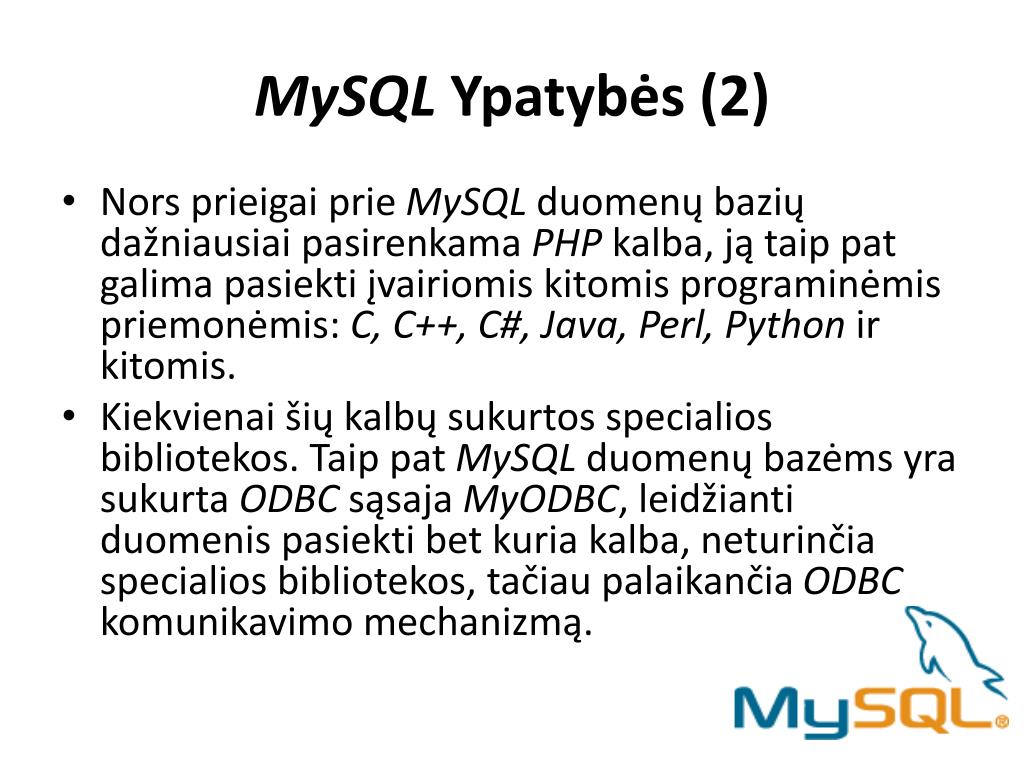 MySQL Ypatybės (2)

• Nors prieigai prie MySQL duomenų bazių dažniausiai pasirenkama PHP kalba, ją taip pat galima pasiekti įvairiomis kitomis programinėmis priemonėmis: C, C++, C#, Java, Perl, Python ir kitomis.

• Kiekvienai šių kalbų sukurtos specialios bibliotekos. Taip pat MySQL duomenų bazėms yra sukurta ODBC sąsaja MyODBC, leidžianti duomenis pasiekti bet kuria kalba, neturinčia specialios bibliotekos, tačiau palaikančia ODBC komunikavimo mechanizmą.

MySQL®